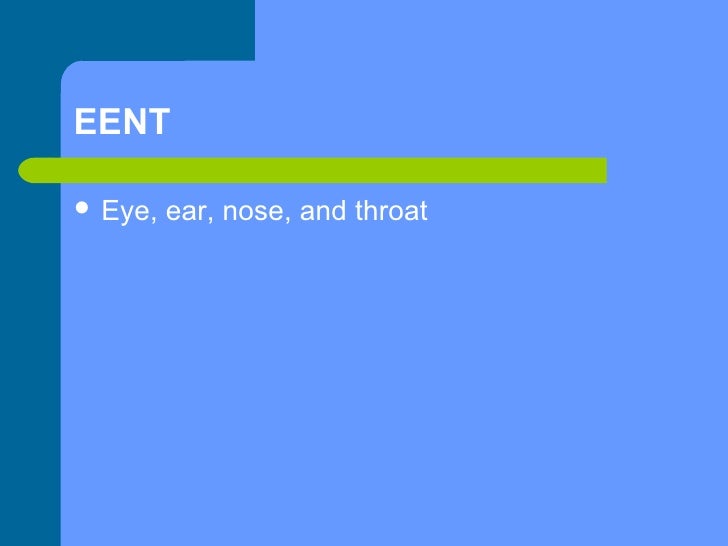 EENT

• Eye, ear, nose, and throat